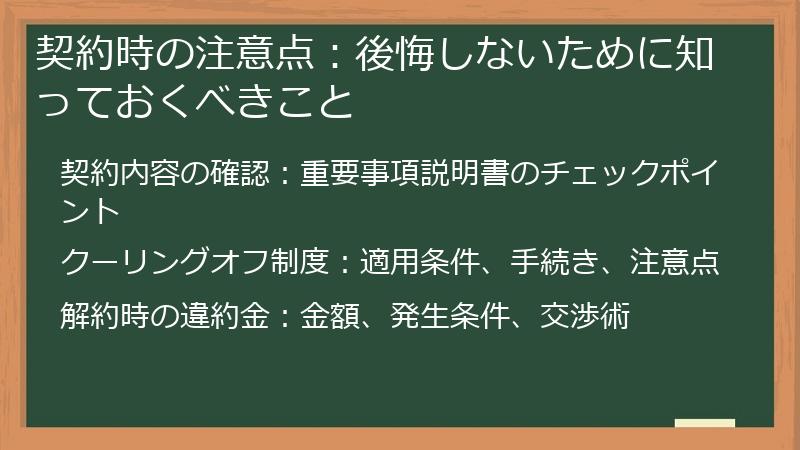 契約時の注意点：後悔しないために知っておくべきこと

契約内容の確認：重要事項説明書のチェックポイント

クーリングオフ制度：適用条件、手続き、注意点

解約時の違約金：金額、発生条件、交渉術